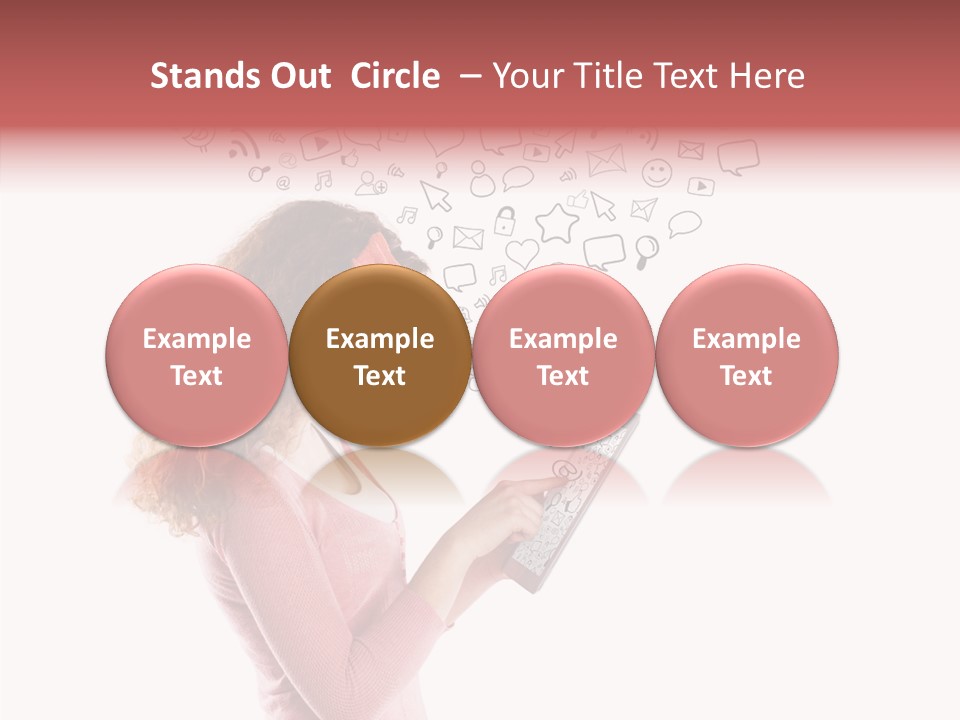 Stands Out Circle – Your Title Text Here

Example Text

Example Text

Example Text

Example Text